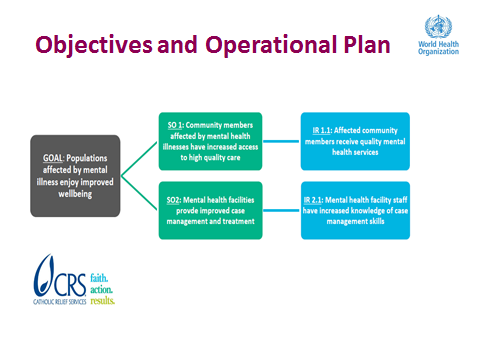 Objectives and Operational Plan

World Health Organization

GOAL: Populations affected by mental illness enjoy improved wellbeing

SO 1: Community members affected by mental health illnesses have increased access to high quality care

IR 1.1: Affected community members receive quality mental health services

SO2: Mental health facilities provde improved case management and treatment

IR 2.1: Mental health facility staff have increased knowledge of case management skills

CRS CATHOLIC RELIEF SERVICES faith. action. results.